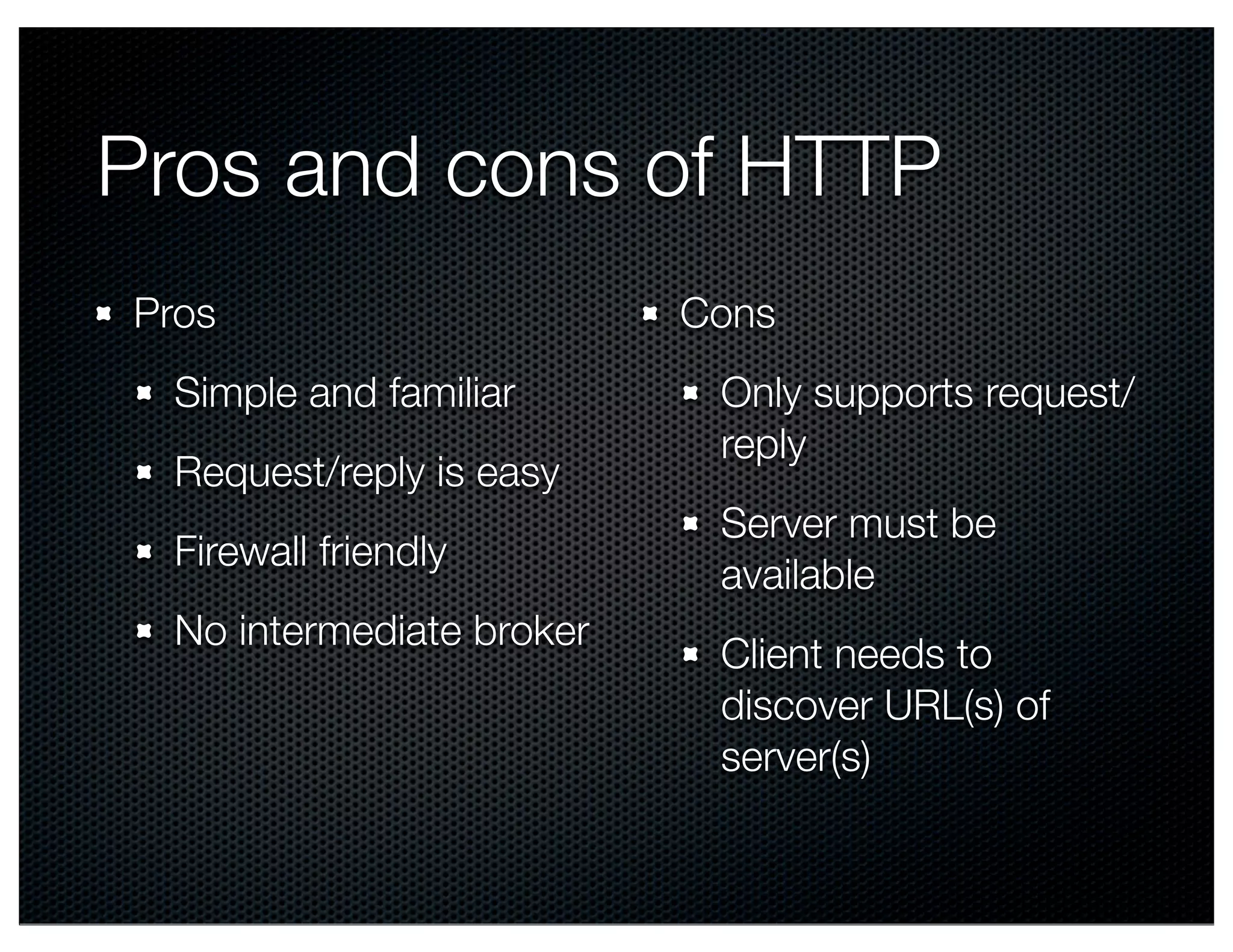 Pros and cons of HTTP

Pros

Simple and familiar

Request/reply is easy

Firewall friendly

No intermediate broker

Cons

Only supports request/reply

Server must be available

Client needs to discover URL(s) of server(s)